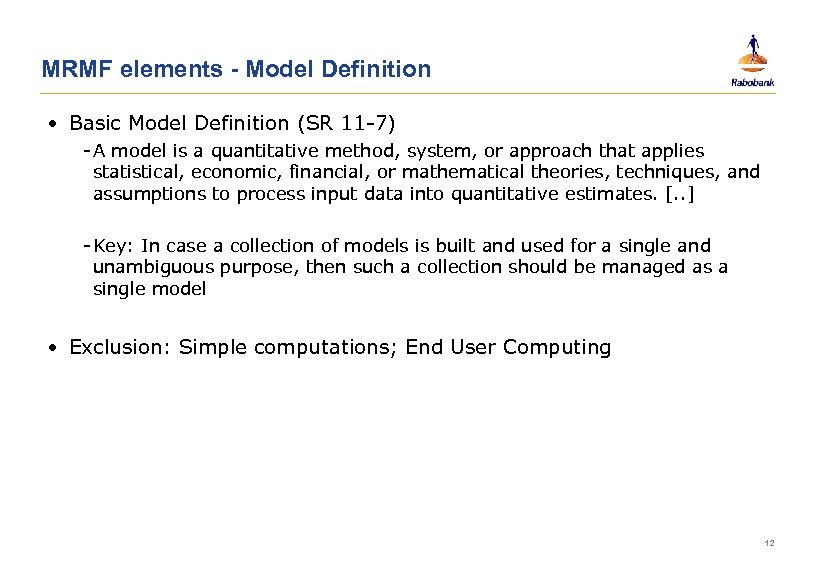 MRMF elements - Model Definition

Rabobank

• Basic Model Definition (SR 11-7)

- A model is a quantitative method, system, or approach that applies statistical, economic, financial, or mathematical theories, techniques, and assumptions to process input data into quantitative estimates. [..]

- Key: In case a collection of models is built and used for a single and unambiguous purpose, then such a collection should be managed as a single model

• Exclusion: Simple computations; End User Computing

12